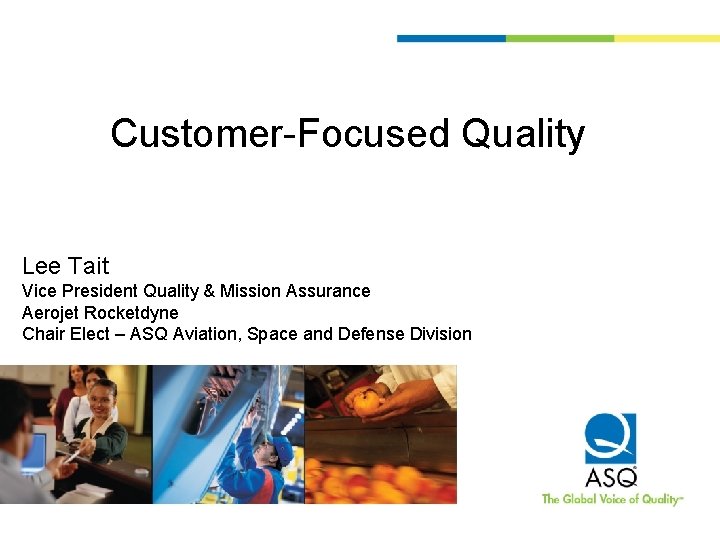 Customer-Focused Quality

Lee Tait
Vice President Quality & Mission Assurance
Aerojet Rocketdyne
Chair Elect – ASQ Aviation, Space and Defense Division

ASQ
The Global Voice of Quality™